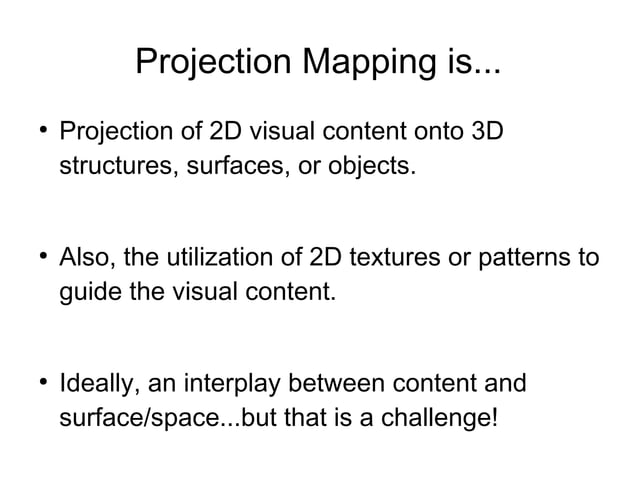 Projection Mapping is...

• Projection of 2D visual content onto 3D structures, surfaces, or objects.

• Also, the utilization of 2D textures or patterns to guide the visual content.

• Ideally, an interplay between content and surface/space...but that is a challenge!